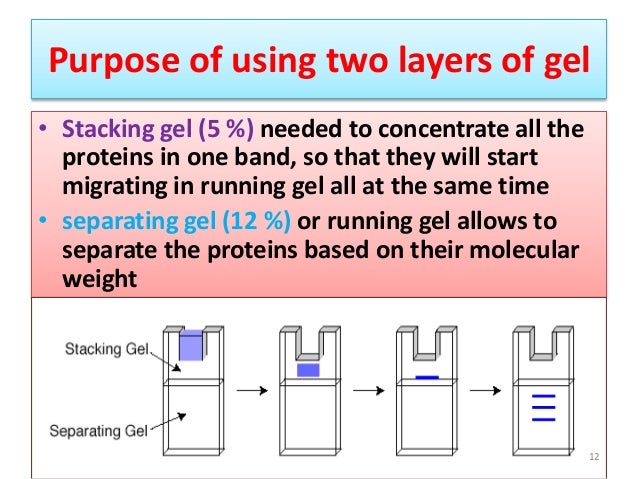 Purpose of using two layers of gel

• Stacking gel (5 %) needed to concentrate all the proteins in one band, so that they will start migrating in running gel all at the same time

• separating gel (12 %) or running gel allows to separate the proteins based on their molecular weight

Stacking Gel

Separating Gel

12